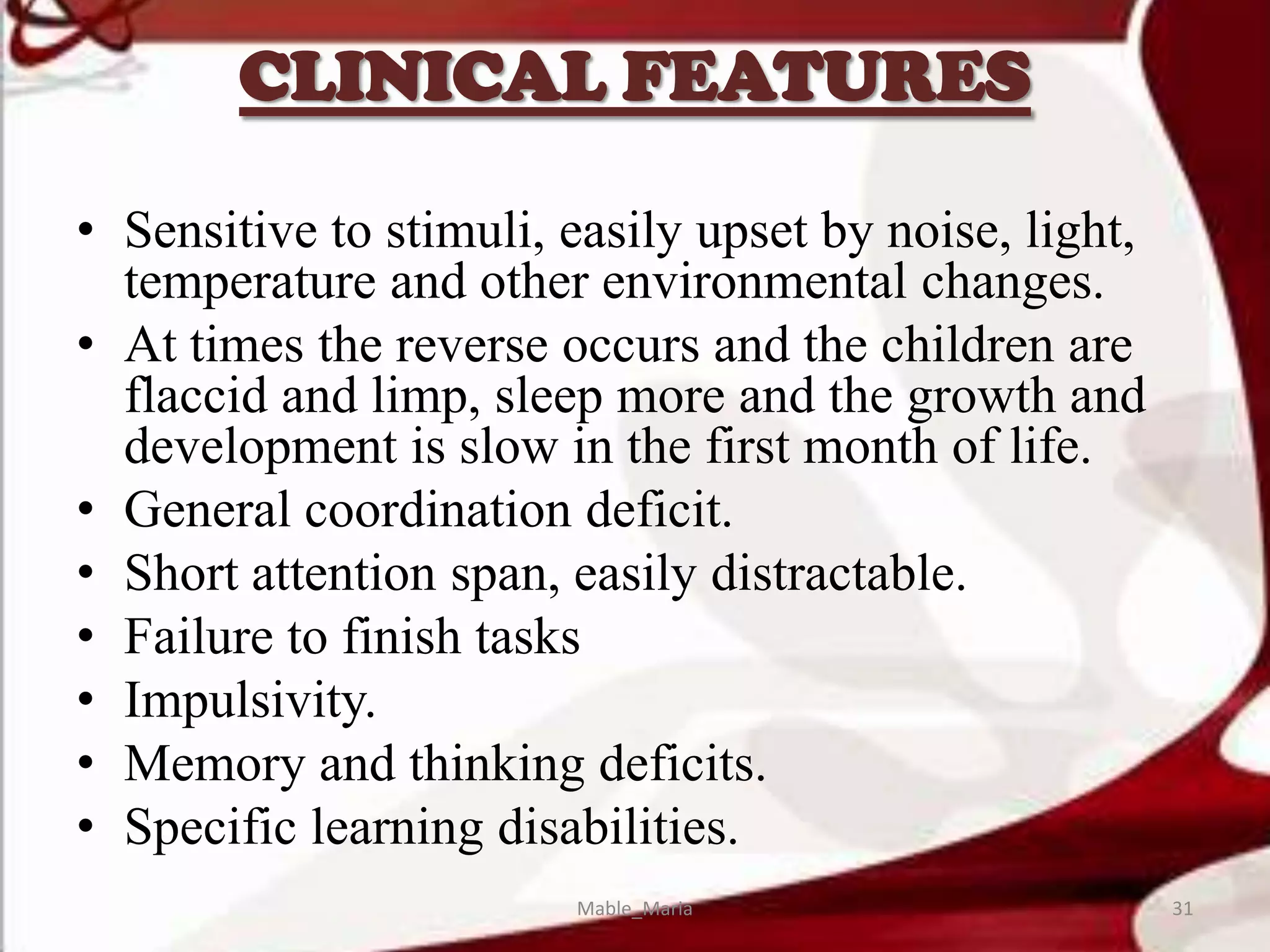 CLINICAL FEATURES

• Sensitive to stimuli, easily upset by noise, light, temperature and other environmental changes.
• At times the reverse occurs and the children are flaccid and limp, sleep more and the growth and development is slow in the first month of life.
• General coordination deficit.
• Short attention span, easily distractable.
• Failure to finish tasks
• Impulsivity.
• Memory and thinking deficits.
• Specific learning disabilities.

Mable_Maria

31